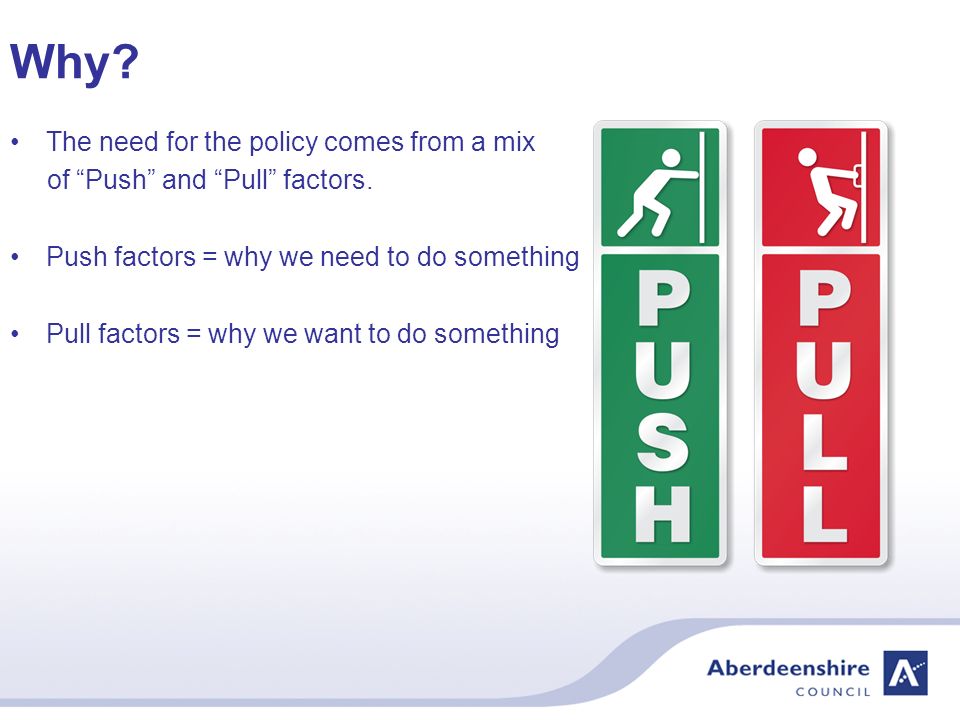 Why?

• The need for the policy comes from a mix of “Push” and “Pull” factors.

• Push factors = why we need to do something

• Pull factors = why we want to do something

PUSH

PULL

Aberdeenshire COUNCIL